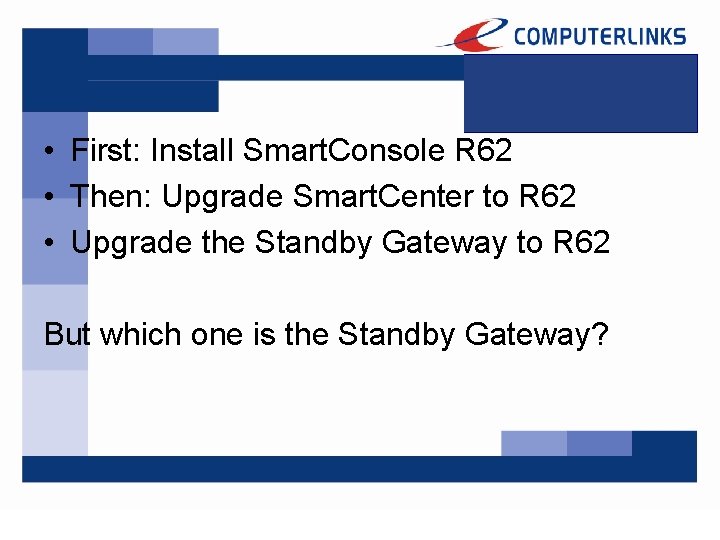 COMPUTERLINKS

• First: Install SmartConsole R62
• Then: Upgrade SmartCenter to R62
• Upgrade the Standby Gateway to R62

But which one is the Standby Gateway?